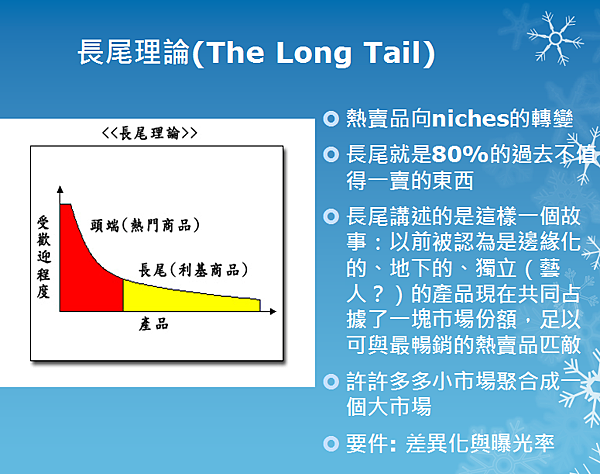 長尾理論(The Long Tail)

<<長尾理論>>

受歡迎程度

頭端(熱門商品)

長尾(利基商品)

產品

熱賣品向niches的轉變

長尾就是80%的過去不值得一賣的東西

長尾講述的是這樣一個故事：以前被認為是邊緣化的、地下的、獨立（藝人？）的產品現在共同占據了一塊市場份額，足以可與最暢銷的熱賣品匹敵

許許多多小市場聚合成一個大市場

要件: 差異化與曝光率